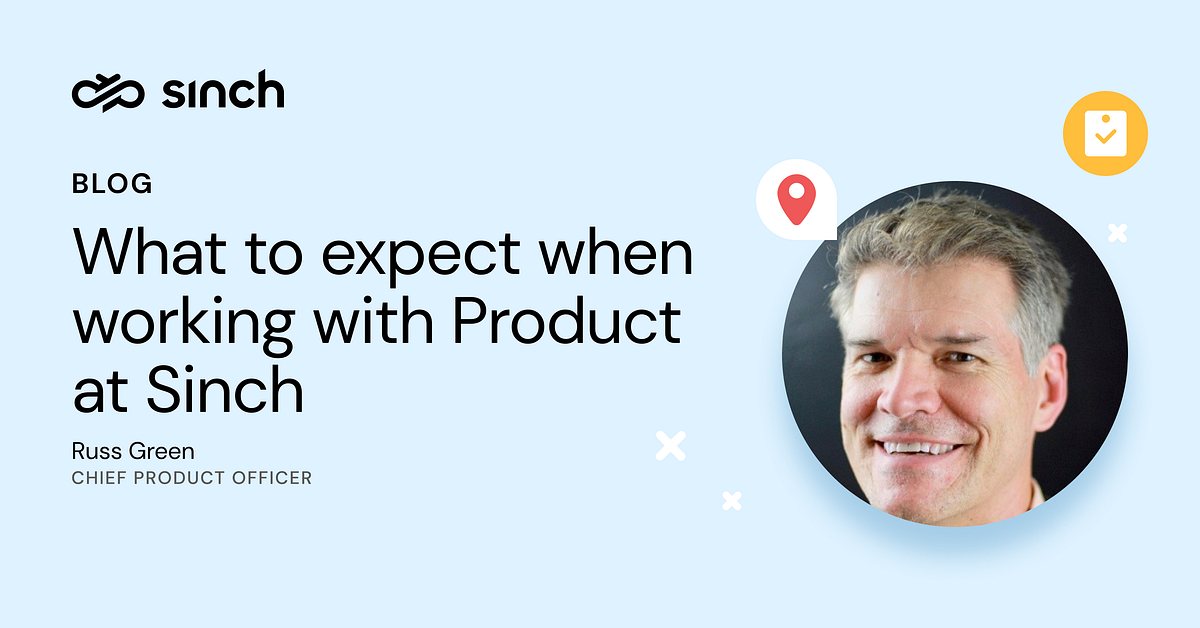 sinch

BLOG

What to expect when working with Product at Sinch

Russ Green
CHIEF PRODUCT OFFICER